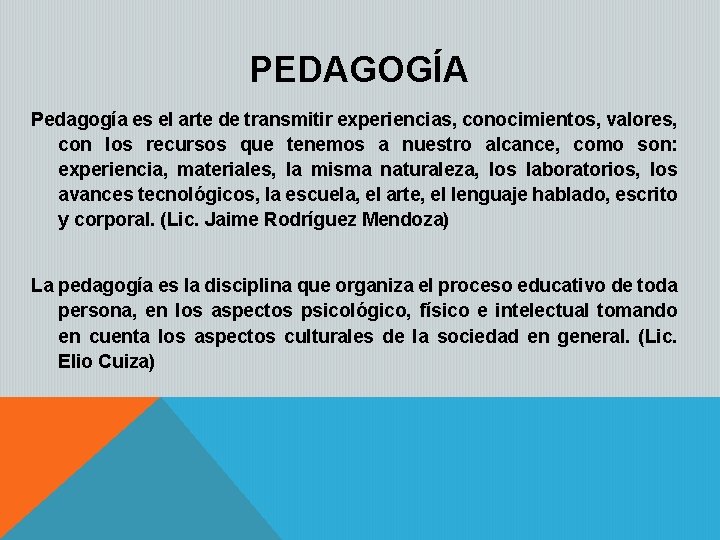 PEDAGOGÍA

Pedagogía es el arte de transmitir experiencias, conocimientos, valores, con los recursos que tenemos a nuestro alcance, como son: experiencia, materiales, la misma naturaleza, los laboratorios, los avances tecnológicos, la escuela, el arte, el lenguaje hablado, escrito y corporal. (Lic. Jaime Rodríguez Mendoza)

La pedagogía es la disciplina que organiza el proceso educativo de toda persona, en los aspectos psicológico, físico e intelectual tomando en cuenta los aspectos culturales de la sociedad en general. (Lic. Elio Cuiza)